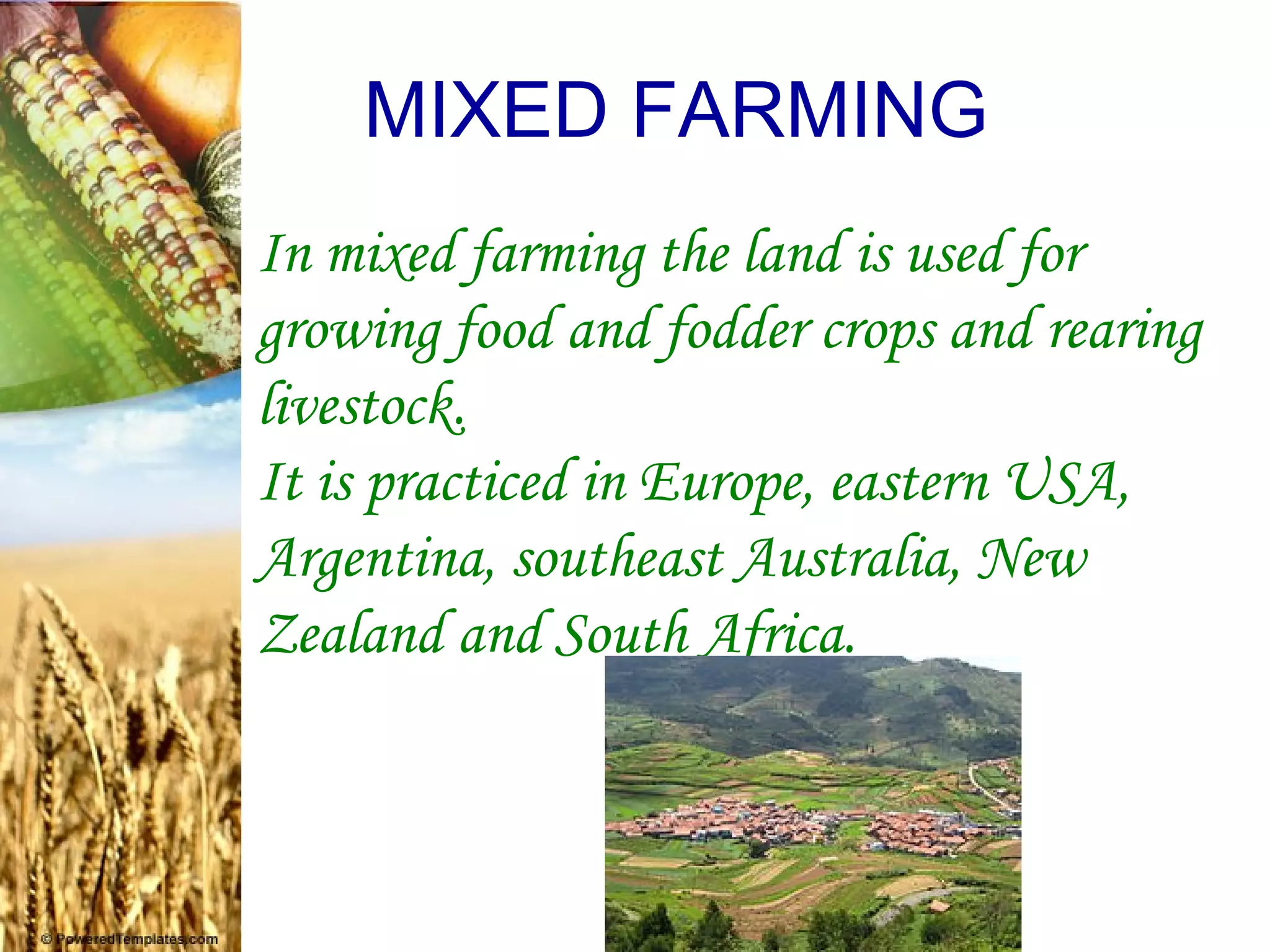 MIXED FARMING

In mixed farming the land is used for growing food and fodder crops and rearing livestock.
It is practiced in Europe, eastern USA, Argentina, southeast Australia, New Zealand and South Africa.

© PoweredTemplates.com